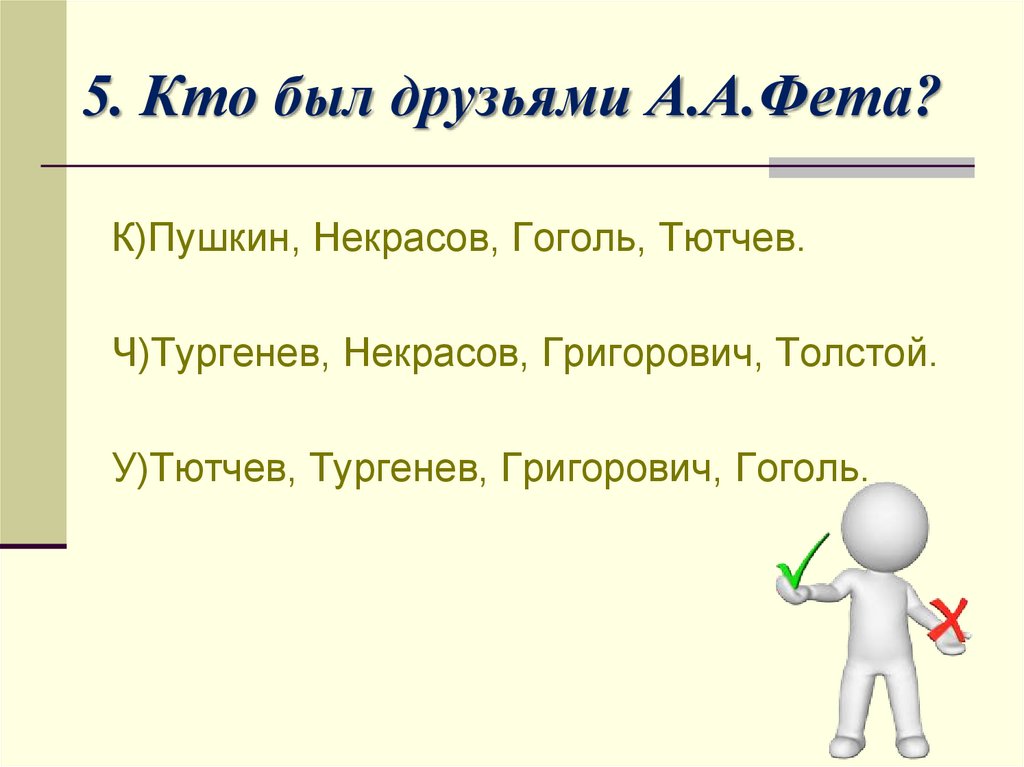 5. Кто был друзьями А.А.Фета?

К)Пушкин, Некрасов, Гоголь, Тютчев.

Ч)Тургенев, Некрасов, Григорович, Толстой.

У)Тютчев, Тургенев, Григорович, Гоголь.